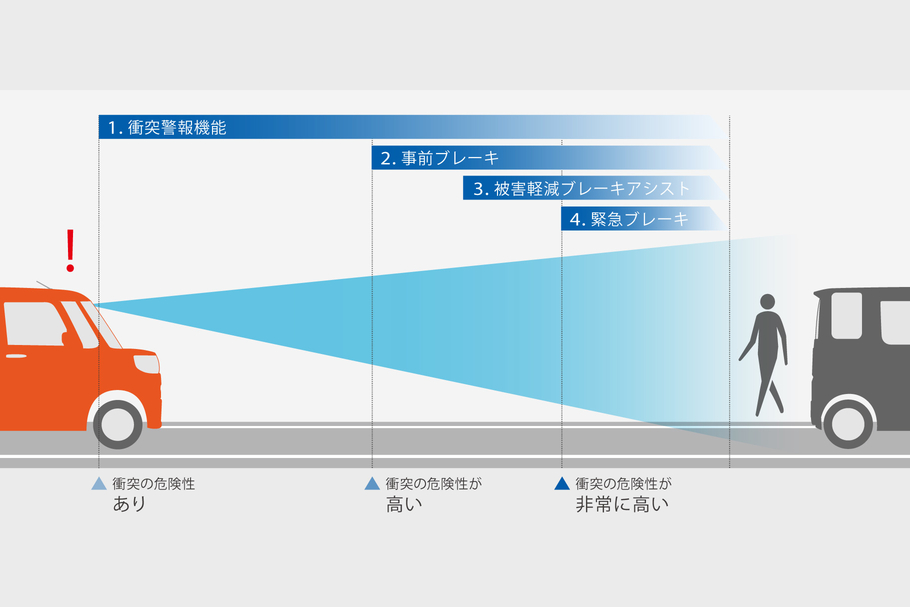 1. 衝突警報機能

2. 事前ブレーキ

3. 被害軽減ブレーキアシスト

4. 緊急ブレーキ

!

▲ 衝突の危険性
あり

▲ 衝突の危険性が
高い

▲ 衝突の危険性が
非常に高い